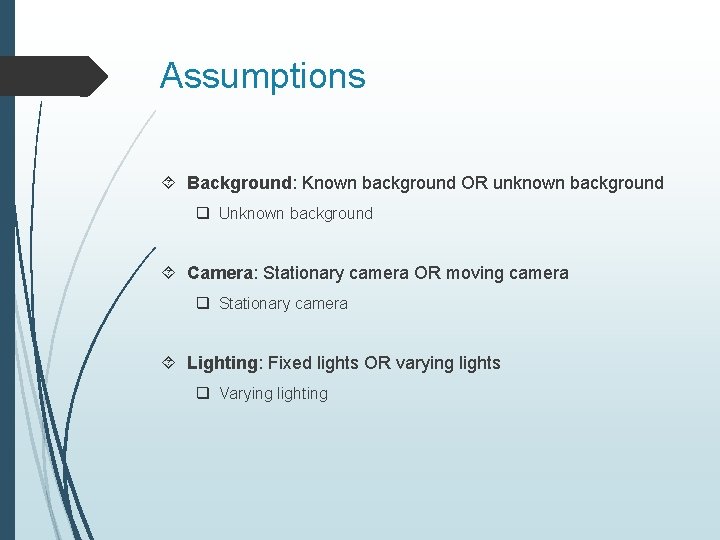 Assumptions

Background: Known background OR unknown background

Unknown background

Camera: Stationary camera OR moving camera

Stationary camera

Lighting: Fixed lights OR varying lights

Varying lighting